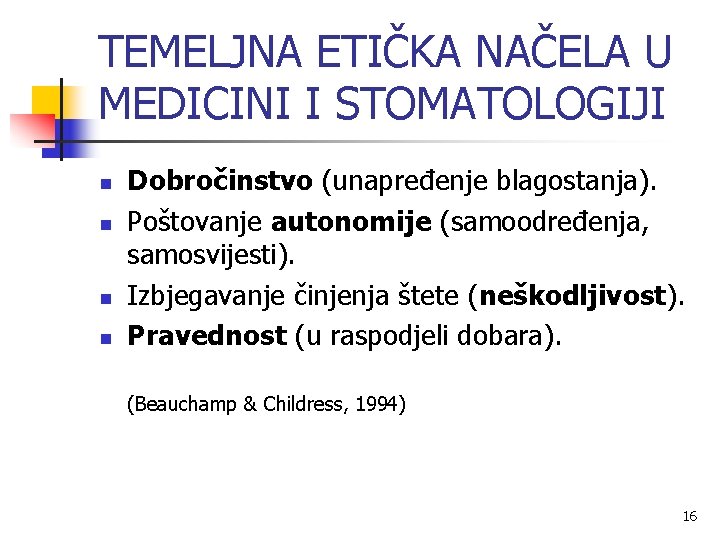 TEMELJNA ETIČKA NAČELA U MEDICINI I STOMATOLOGIJI

- Dobročinstvo (unapređenje blagostanja).
- Poštovanje autonomije (samoodređenja, samosvijesti).
- Izbjegavanje činjenja štete (neškodljivost).
- Pravednost (u raspodjeli dobara).

(Beauchamp & Childress, 1994)

16